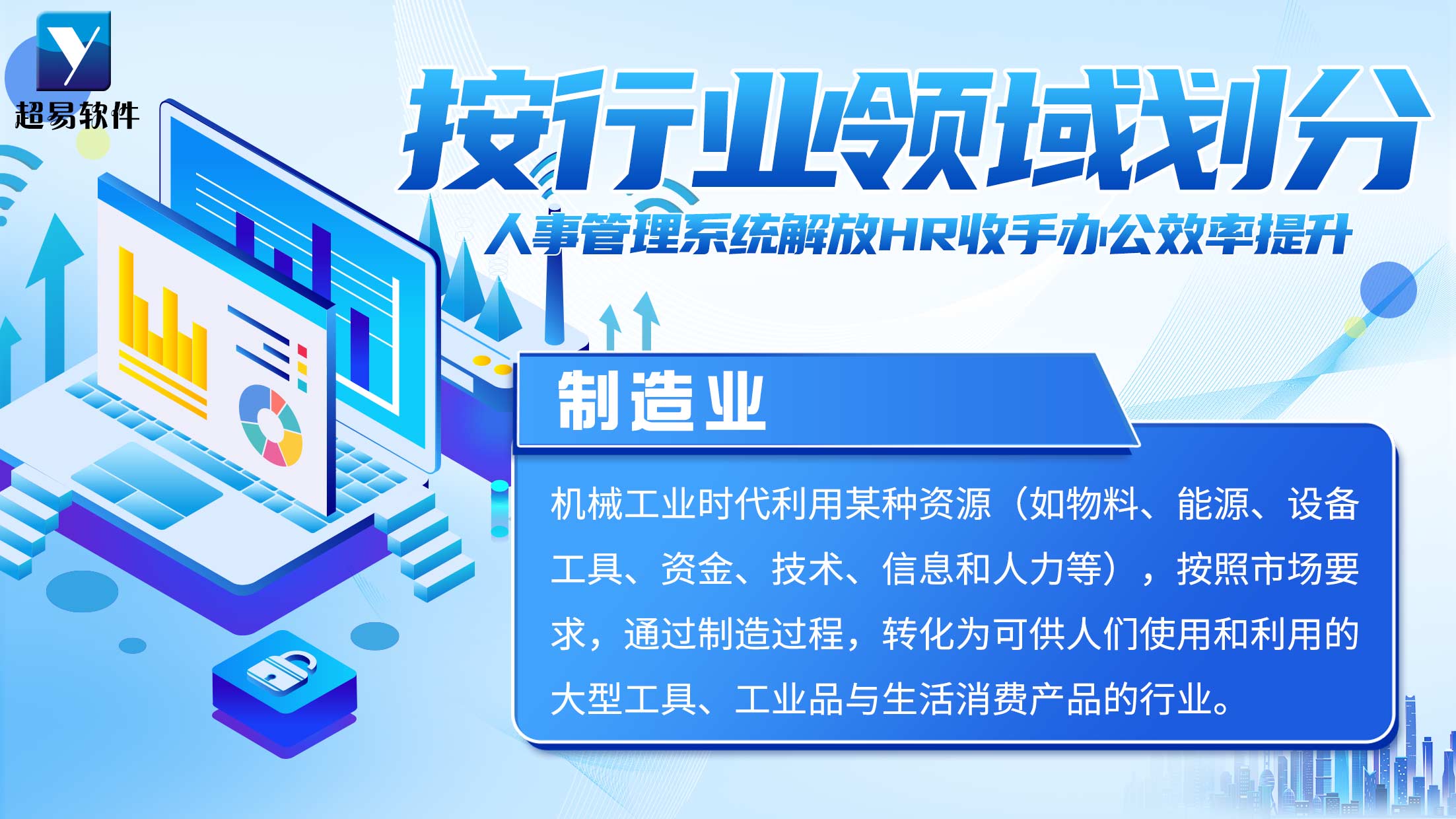 超易软件

按行业领域划分

人事管理系统解放HR收手办公效率提升

制造业

机械工业时代利用某种资源（如物料、能源、设备工具、资金、技术、信息和人力等），按照市场要求，通过制造过程，转化为可供人们使用和利用的大型工具、工业品与生活消费产品的行业。